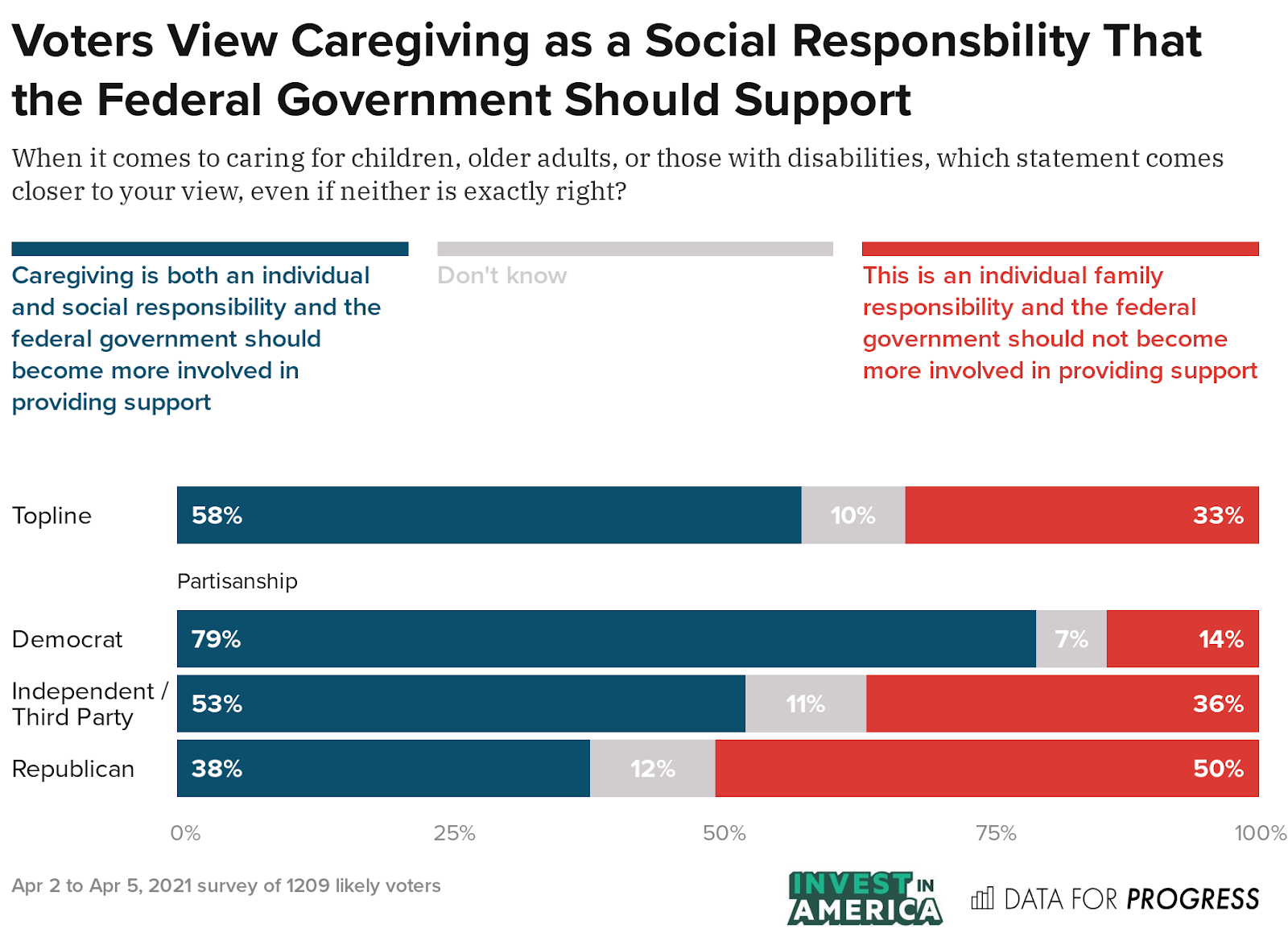 Voters View Caregiving as a Social Responsbility That the Federal Government Should Support

When it comes to caring for children, older adults, or those with disabilities, which statement comes closer to your view, even if neither is exactly right?

Caregiving is both an individual and social responsibility and the federal government should become more involved in providing support

Don't know

This is an individual family responsibility and the federal government should not become more involved in providing support

Topline 58% 10% 33%

Partisanship

Democrat 79% 7% 14%

Independent / Third Party 53% 11% 36%

Republican 38% 12% 50%

0% 25% 50% 75% 100%

Apr 2 to Apr 5, 2021 survey of 1209 likely voters

INVEST IN AMERICA

DATA FOR PROGRESS